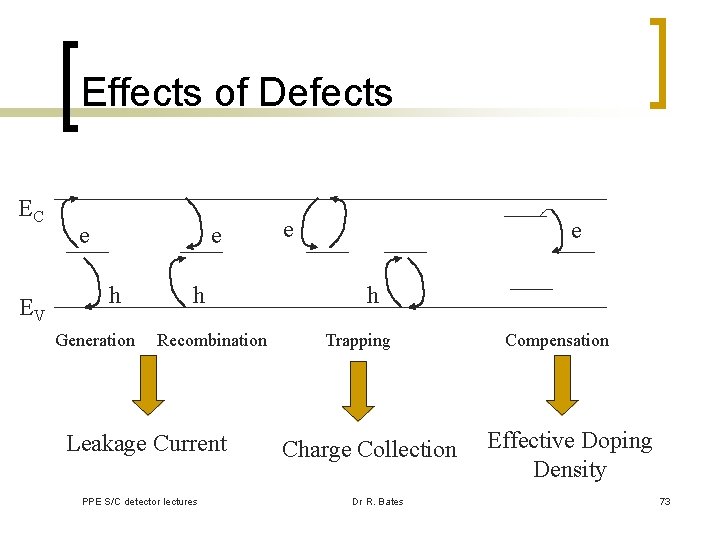 Effects of Defects

$E_C$

e e e e

h h h

$E_V$

Generation Recombination Trapping Compensation

Leakage Current

Charge Collection

Effective Doping Density

PPE S/C detector lectures

Dr R. Bates

73